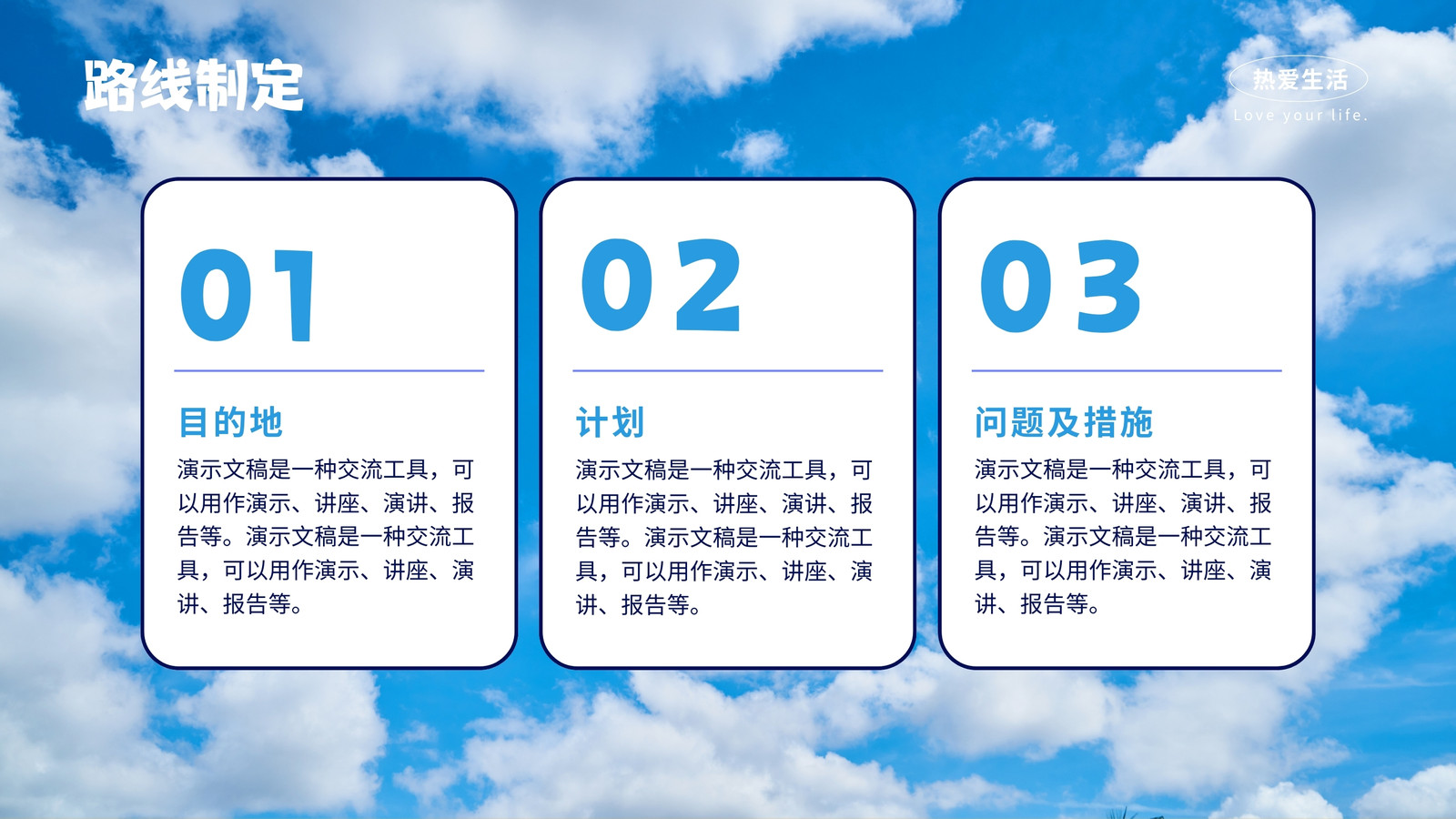 路线制定

热爱生活
Love your life.

01

目的地

演示文稿是一种交流工具，可以用作演示、讲座、演讲、报告等。演示文稿是一种交流工具，可以用作演示、讲座、演讲、报告等。

02

计划

演示文稿是一种交流工具，可以用作演示、讲座、演讲、报告等。演示文稿是一种交流工具，可以用作演示、讲座、演讲、报告等。

03

问题及措施

演示文稿是一种交流工具，可以用作演示、讲座、演讲、报告等。演示文稿是一种交流工具，可以用作演示、讲座、演讲、报告等。